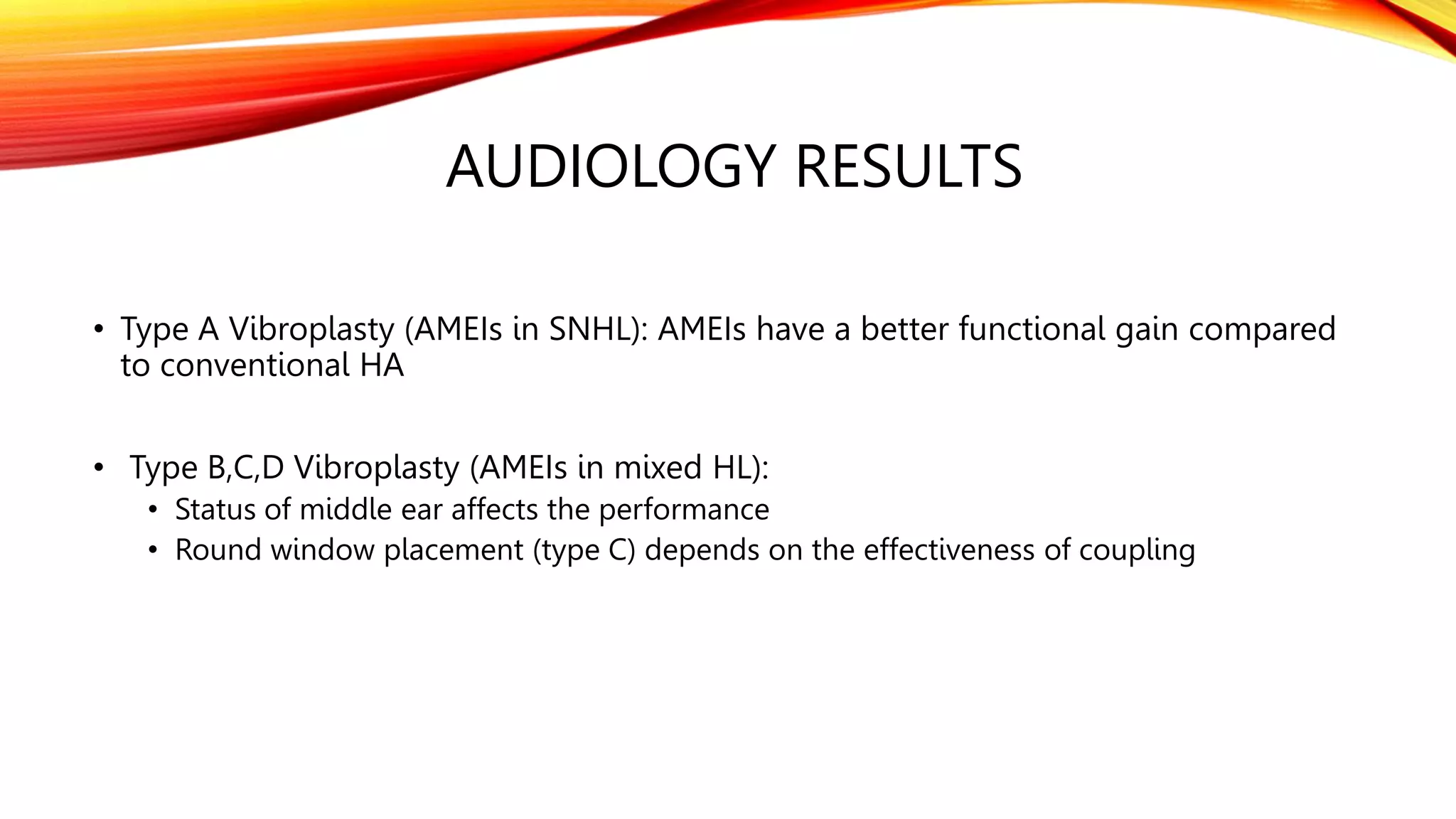 AUDIOLOGY RESULTS

• Type A Vibroplasty (AMEIs in SNHL): AMEIs have a better functional gain compared to conventional HA

• Type B,C,D Vibroplasty (AMEIs in mixed HL):
  • Status of middle ear affects the performance
  • Round window placement (type C) depends on the effectiveness of coupling